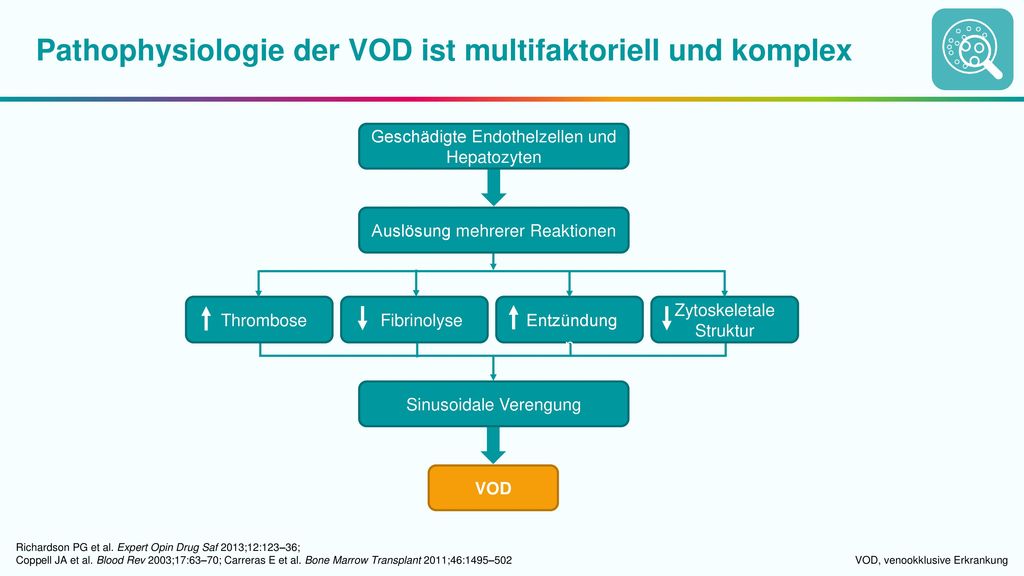 Pathophysiologie der VOD ist multifaktoriell und komplex

Geschädigte Endothelzellen und Hepatozyten

Auslösung mehrerer Reaktionen

Thrombose

Fibrinolyse

Entzündung

Zytoskeletale Struktur

Sinusoidale Verengung

VOD

Richardson PG et al. Expert Opin Drug Saf 2013;12:123–36;
Coppell JA et al. Blood Rev 2003;17:63–70; Carreras E et al. Bone Marrow Transplant 2011;46:1495–502

VOD, venookklusive Erkrankung